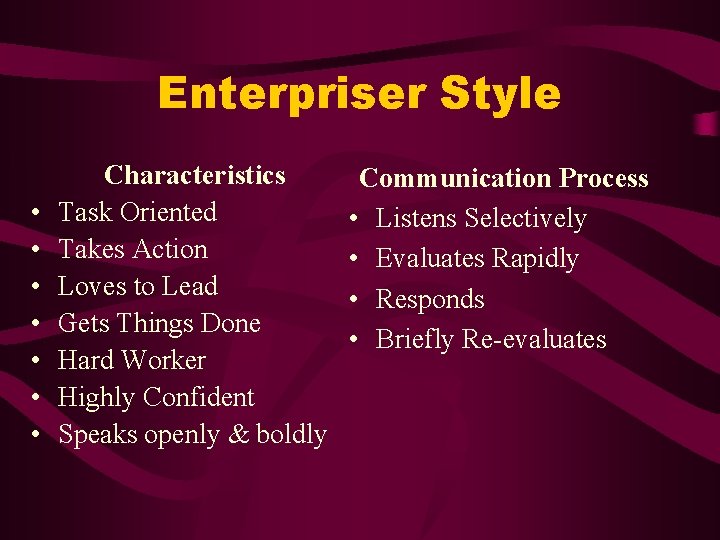 Enterpriser Style

Characteristics
• Task Oriented
• Takes Action
• Loves to Lead
• Gets Things Done
• Hard Worker
• Highly Confident
• Speaks openly & boldly

Communication Process
• Listens Selectively
• Evaluates Rapidly
• Responds
• Briefly Re-evaluates